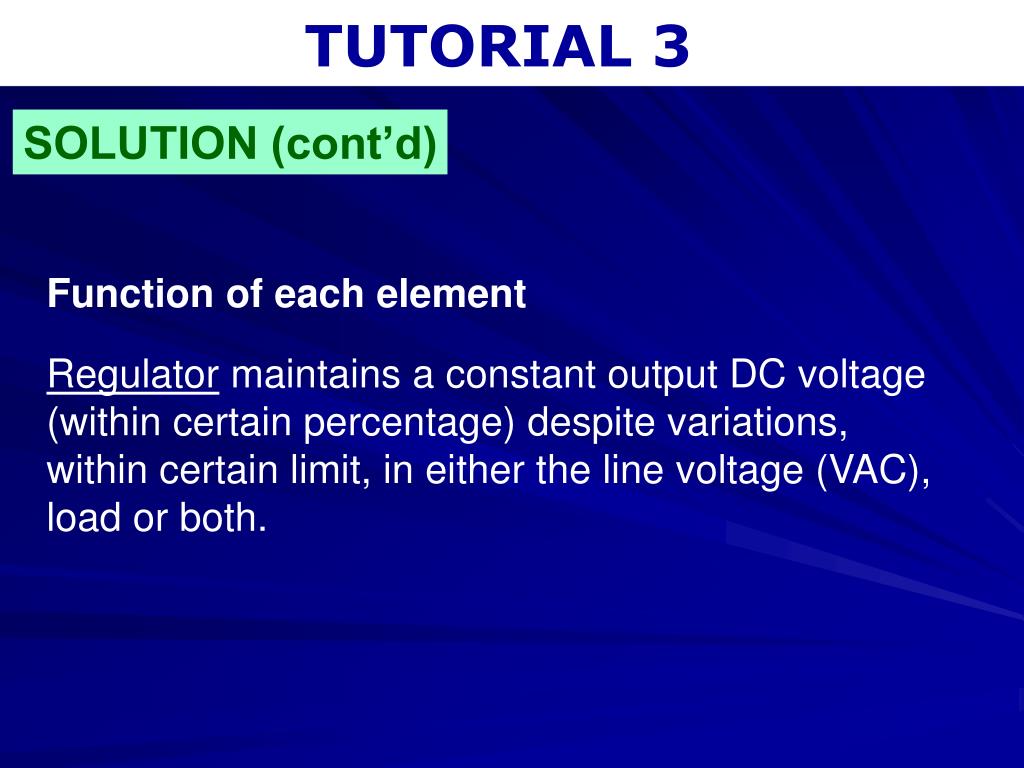 TUTORIAL 3

SOLUTION (cont’d)

Function of each element

Regulator maintains a constant output DC voltage (within certain percentage) despite variations, within certain limit, in either the line voltage (VAC), load or both.